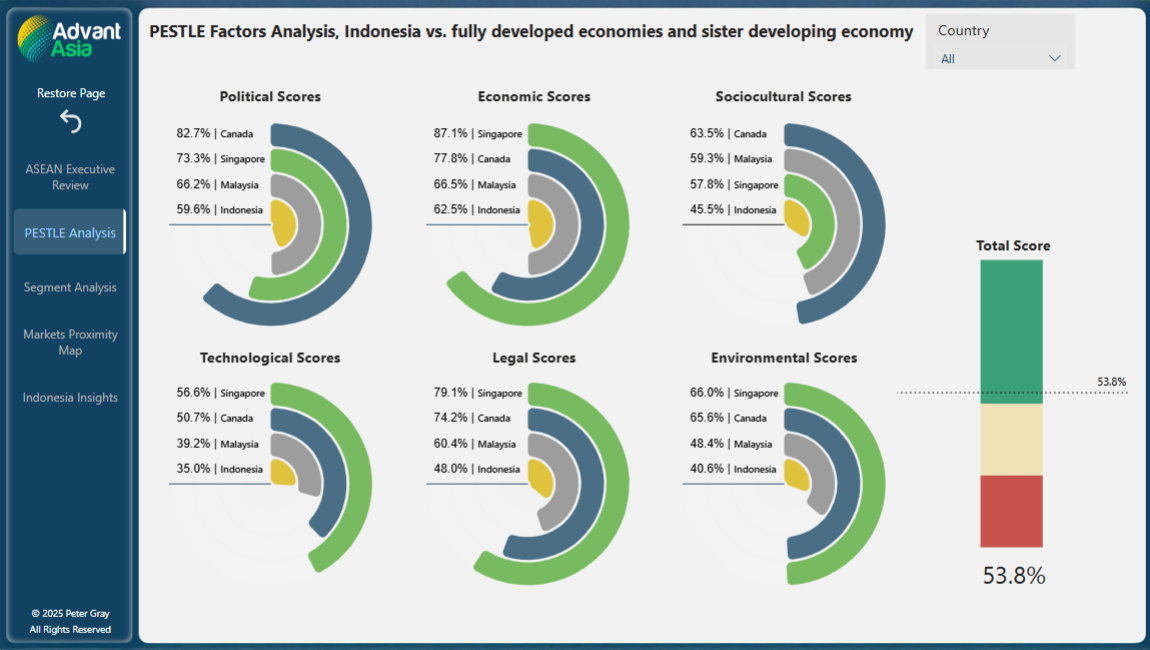 Advant Asia

Restore Page

ASEAN Executive Review

PESTLE Analysis

Segment Analysis

Markets Proximity Map

Indonesia Insights

© 2025 Peter Gray
All Rights Reserved

PESTLE Factors Analysis, Indonesia vs. fully developed economies and sister developing economy

Country
All

Political Scores

82.7% | Canada
73.3% | Singapore
66.2% | Malaysia
59.6% | Indonesia

Economic Scores

87.1% | Singapore
77.8% | Canada
66.5% | Malaysia
62.5% | Indonesia

Sociocultural Scores

63.5% | Canada
59.3% | Malaysia
57.8% | Singapore
45.5% | Indonesia

Technological Scores

56.6% | Singapore
50.7% | Canada
39.2% | Malaysia
35.0% | Indonesia

Legal Scores

79.1% | Singapore
74.2% | Canada
60.4% | Malaysia
48.0% | Indonesia

Environmental Scores

66.0% | Singapore
65.6% | Canada
48.4% | Malaysia
40.6% | Indonesia

Total Score

53.8%

53.8%